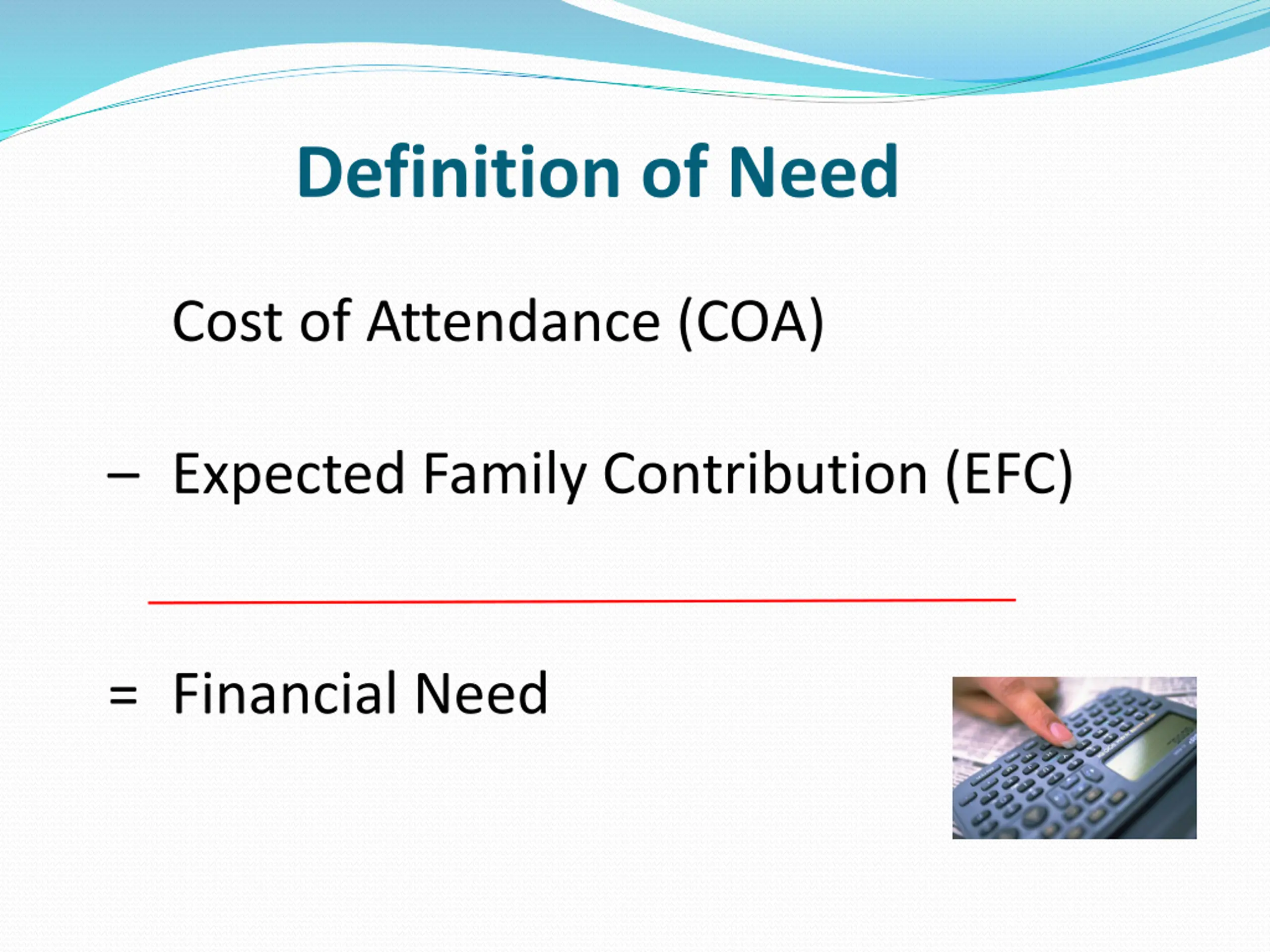 Definition of Need

Cost of Attendance (COA)

– Expected Family Contribution (EFC)

= Financial Need